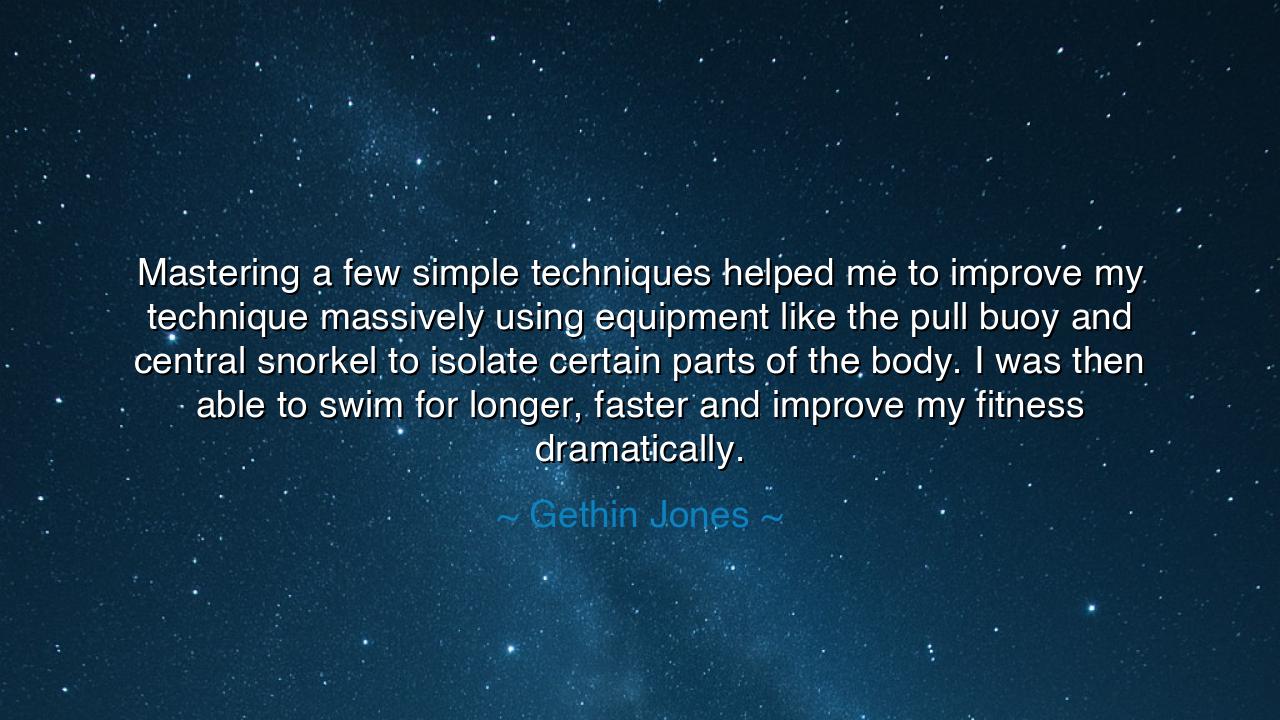 Mastering a few simple techniques helped me to improve my technique massively using equipment like the pull buoy and central snorkel to isolate certain parts of the body. I was then able to swim for longer, faster and improve my fitness dramatically.

~ Gethin Jones ~